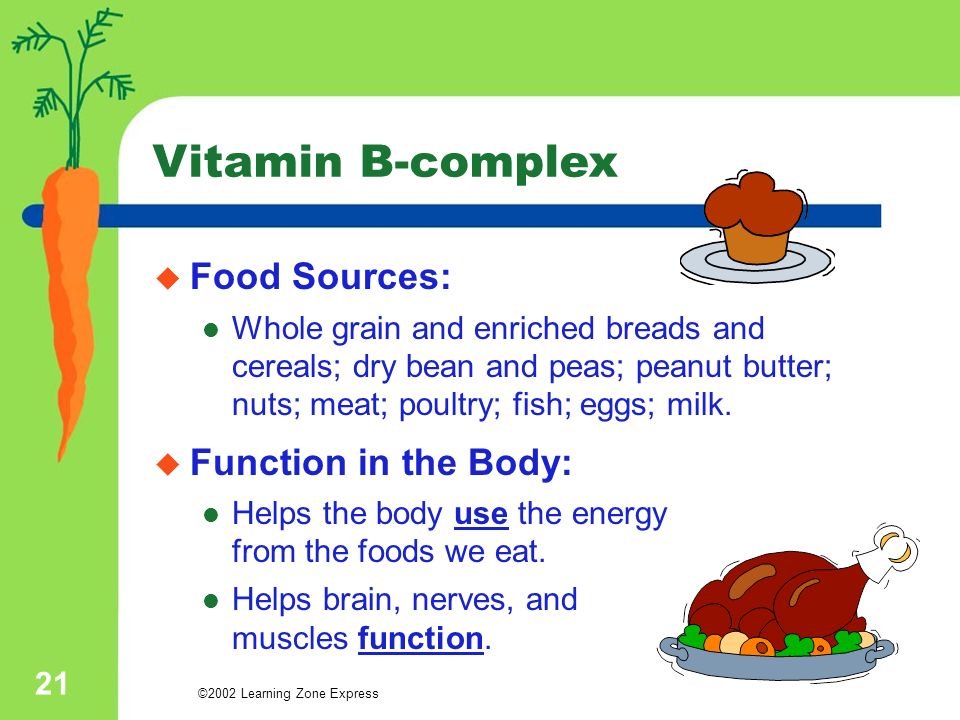 Vitamin B-complex

Food Sources:

Whole grain and enriched breads and cereals; dry bean and peas; peanut butter; nuts; meat; poultry; fish; eggs; milk.

Function in the Body:

Helps the body use the energy from the foods we eat.

Helps brain, nerves, and muscles function.

21

©2002 Learning Zone Express